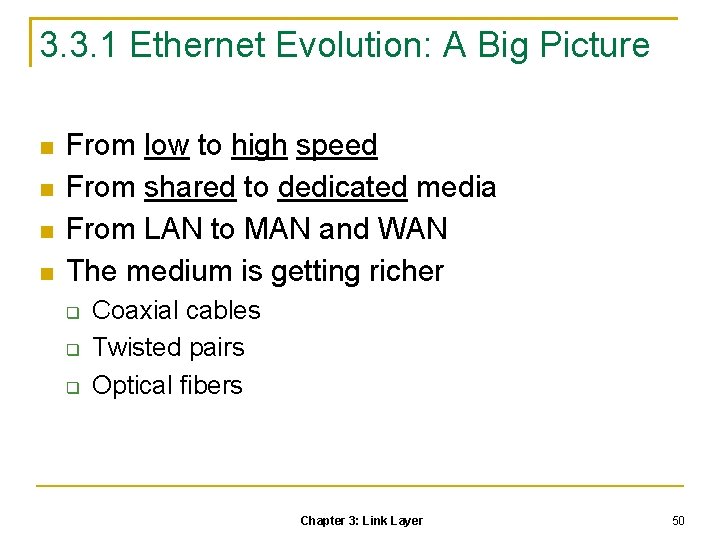 3.3.1 Ethernet Evolution: A Big Picture

- From low to high speed
- From shared to dedicated media
- From LAN to MAN and WAN
- The medium is getting richer
  - Coaxial cables
  - Twisted pairs
  - Optical fibers

Chapter 3: Link Layer

50